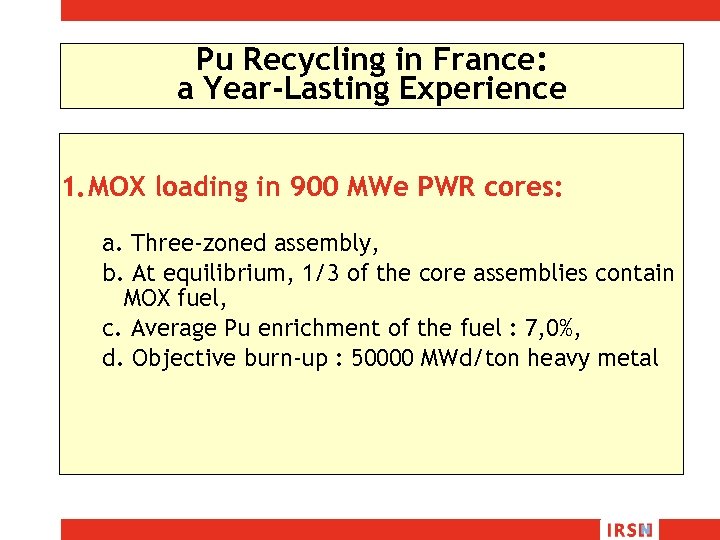 Pu Recycling in France:
a Year-Lasting Experience

1. MOX loading in 900 MWe PWR cores:

a. Three-zoned assembly,
b. At equilibrium, 1/3 of the core assemblies contain MOX fuel,
c. Average Pu enrichment of the fuel : 7,0%,
d. Objective burn-up : 50000 MWd/ton heavy metal

IRSN